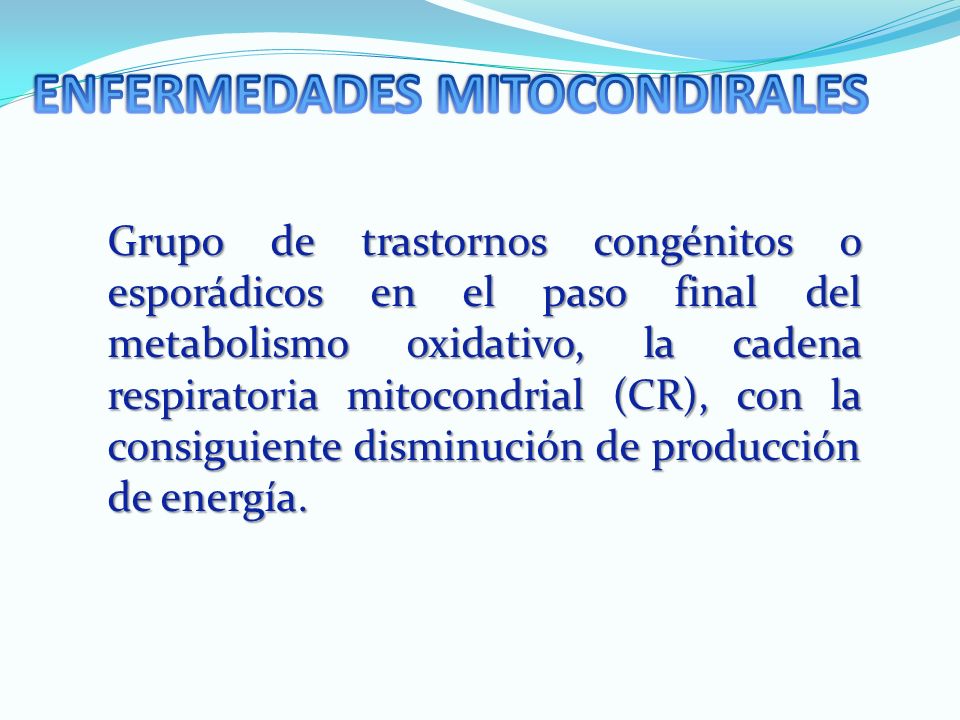 ENFERMEDADES MITOCONDIRALES

Grupo de trastornos congénitos o esporádicos en el paso final del metabolismo oxidativo, la cadena respiratoria mitocondrial (CR), con la consiguiente disminución de producción de energía.